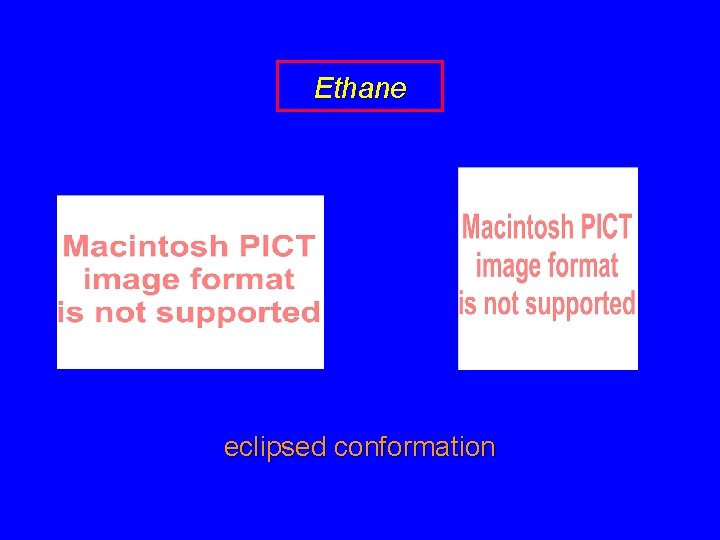 Ethane

Macintosh PICT image format is not supported

Macintosh PICT image format is not supported

eclipsed conformation